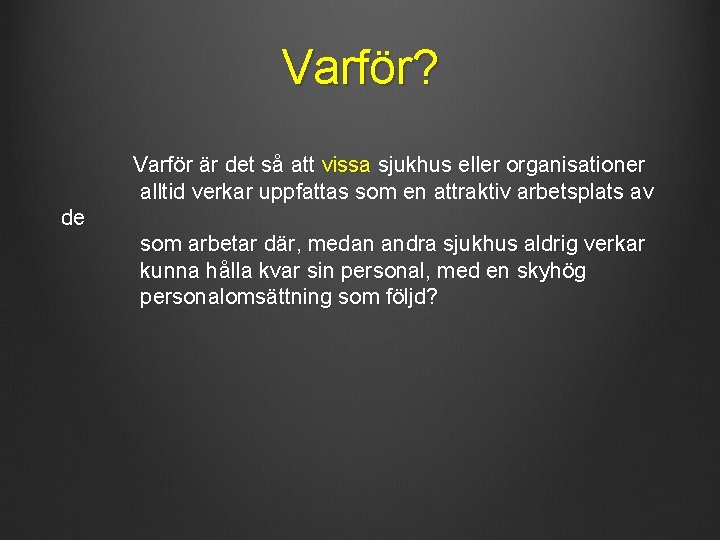 Varför?

Varför är det så att vissa sjukhus eller organisationer alltid verkar uppfattas som en attraktiv arbetsplats av de som arbetar där, medan andra sjukhus aldrig verkar kunna hålla kvar sin personal, med en skyhög personalomsättning som följd?